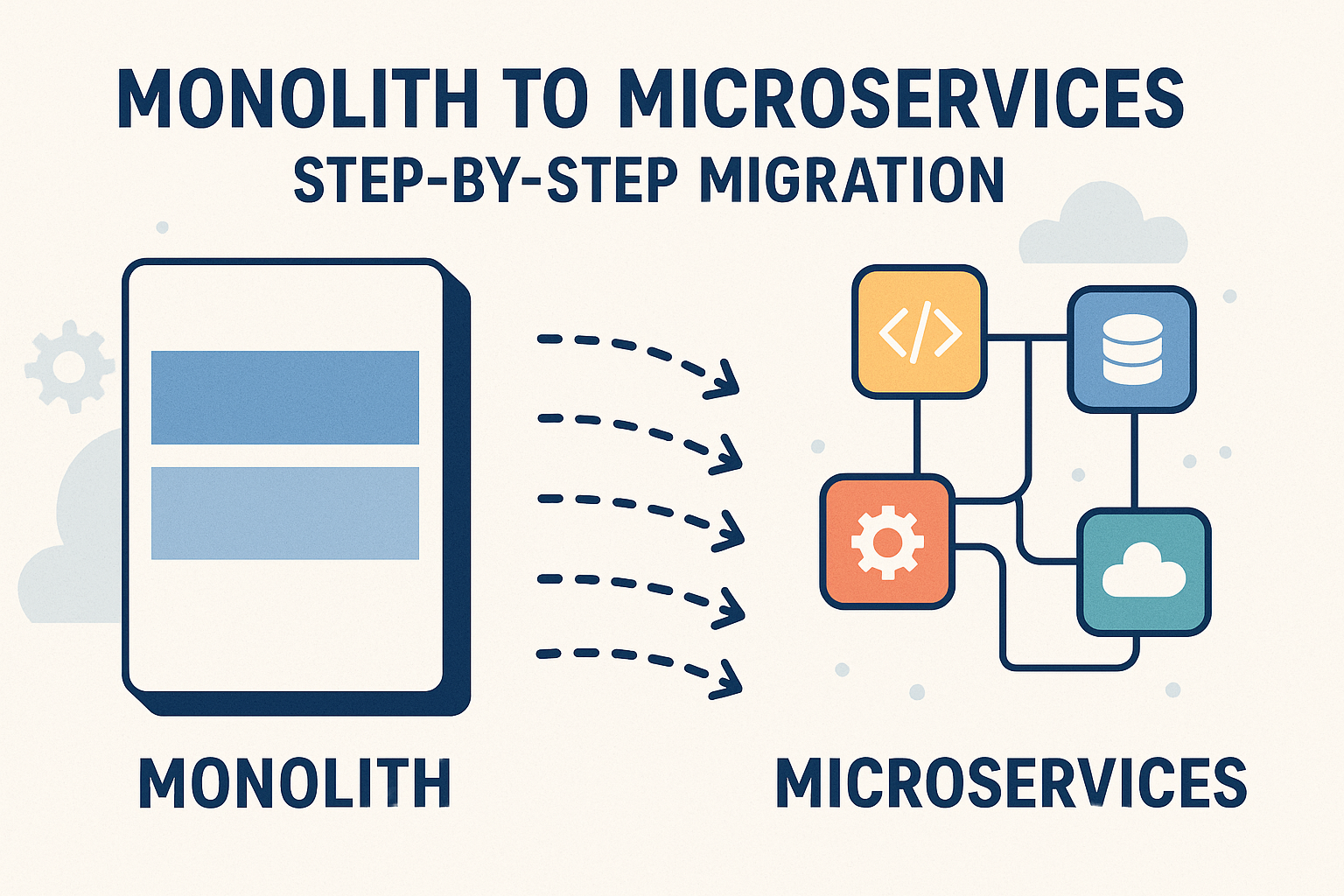 MONOLITH TO MICROSERVICES
STEP-BY-STEP MIGRATION

</>

MONOLITH

MICROSERVICES